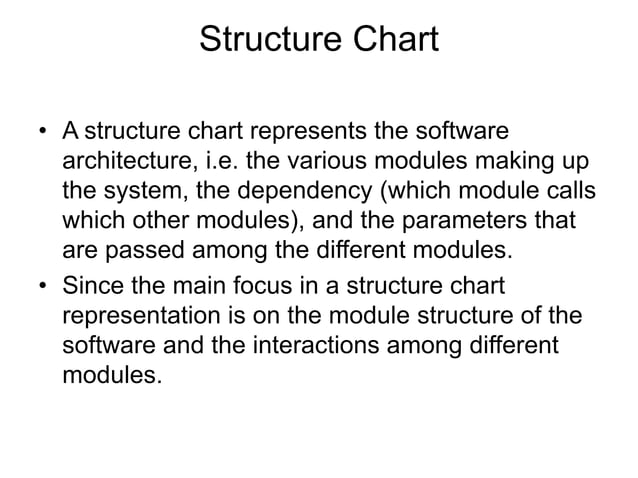 Structure Chart

• A structure chart represents the software architecture, i.e. the various modules making up the system, the dependency (which module calls which other modules), and the parameters that are passed among the different modules.

• Since the main focus in a structure chart representation is on the module structure of the software and the interactions among different modules.